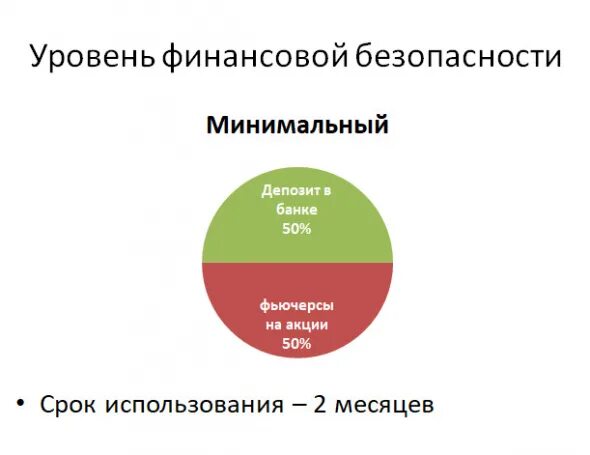 Уровень финансовой безопасности

Минимальный

Депозит в банке 50%

фьючерсы на акции 50%

• Срок использования – 2 месяцев